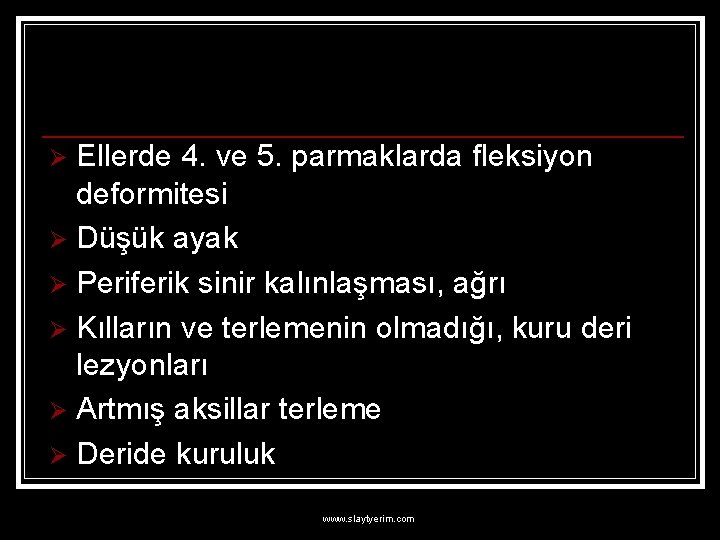 ➢ Ellerde 4. ve 5. parmaklarda fleksiyon deformitesi
➢ Düşük ayak
➢ Periferik sinir kalınlaşması, ağrı
➢ Kılların ve terlemenin olmadığı, kuru deri lezyonları
➢ Artmış aksillar terleme
➢ Deride kuruluk

www.slaytyerim.com